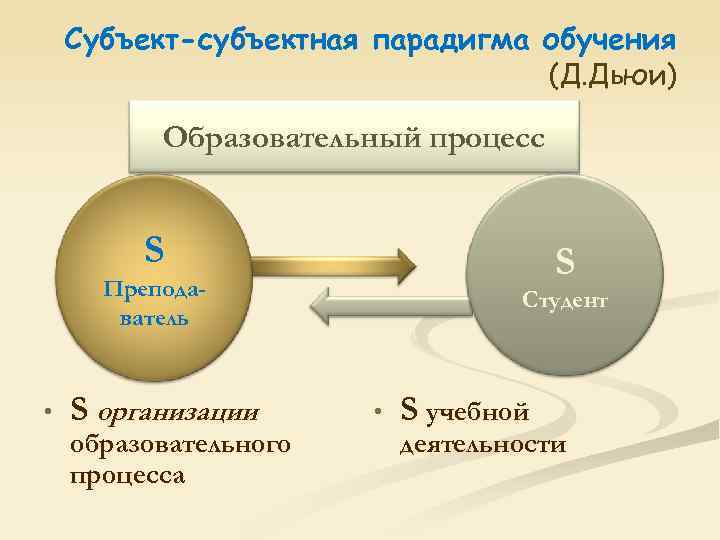 Субъект-субъектная парадигма обучения (Д.Дьюи)

Образовательный процесс

S
Преподаватель

S
Студент

• S организации образовательного процесса

• S учебной деятельности